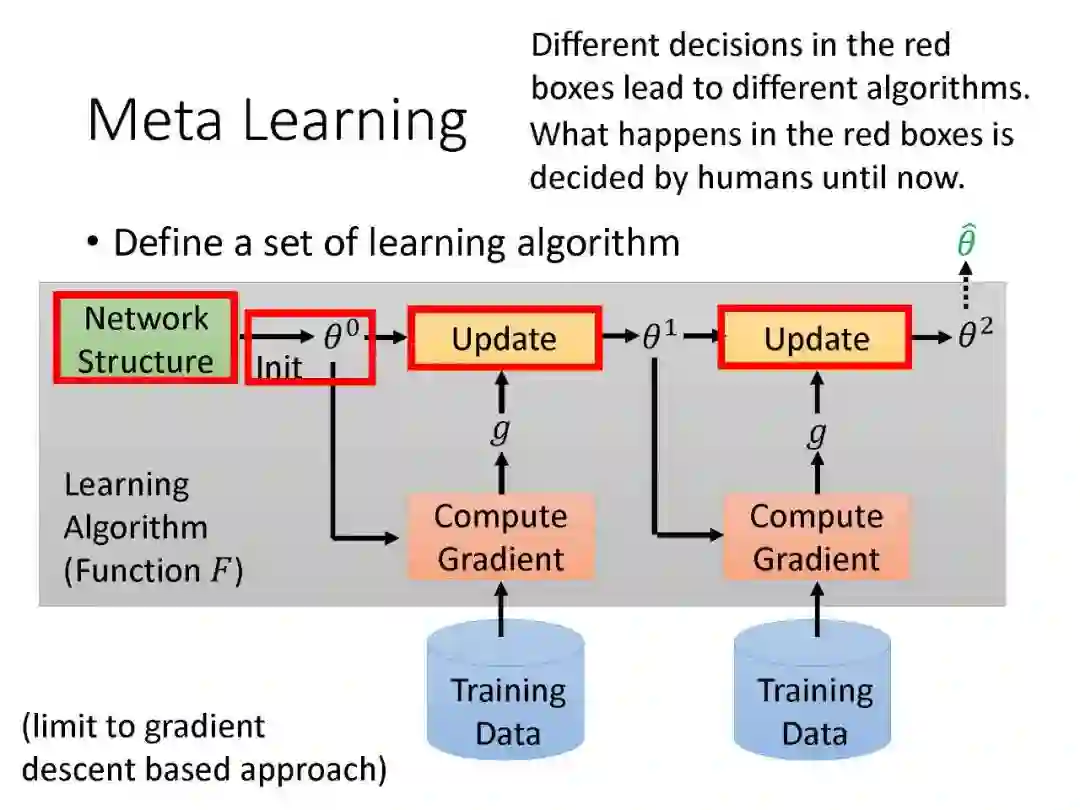 Meta Learning

Different decisions in the red boxes lead to different algorithms. What happens in the red boxes is decided by humans until now.

• Define a set of learning algorithm

$\hat{\theta}$

Network Structure

Init

$\theta^0$

Update

$\theta^1$

Update

$\theta^2$

$g$

$g$

Learning Algorithm (Function $F$)

Compute Gradient

Compute Gradient

Training Data

Training Data

(limit to gradient descent based approach)